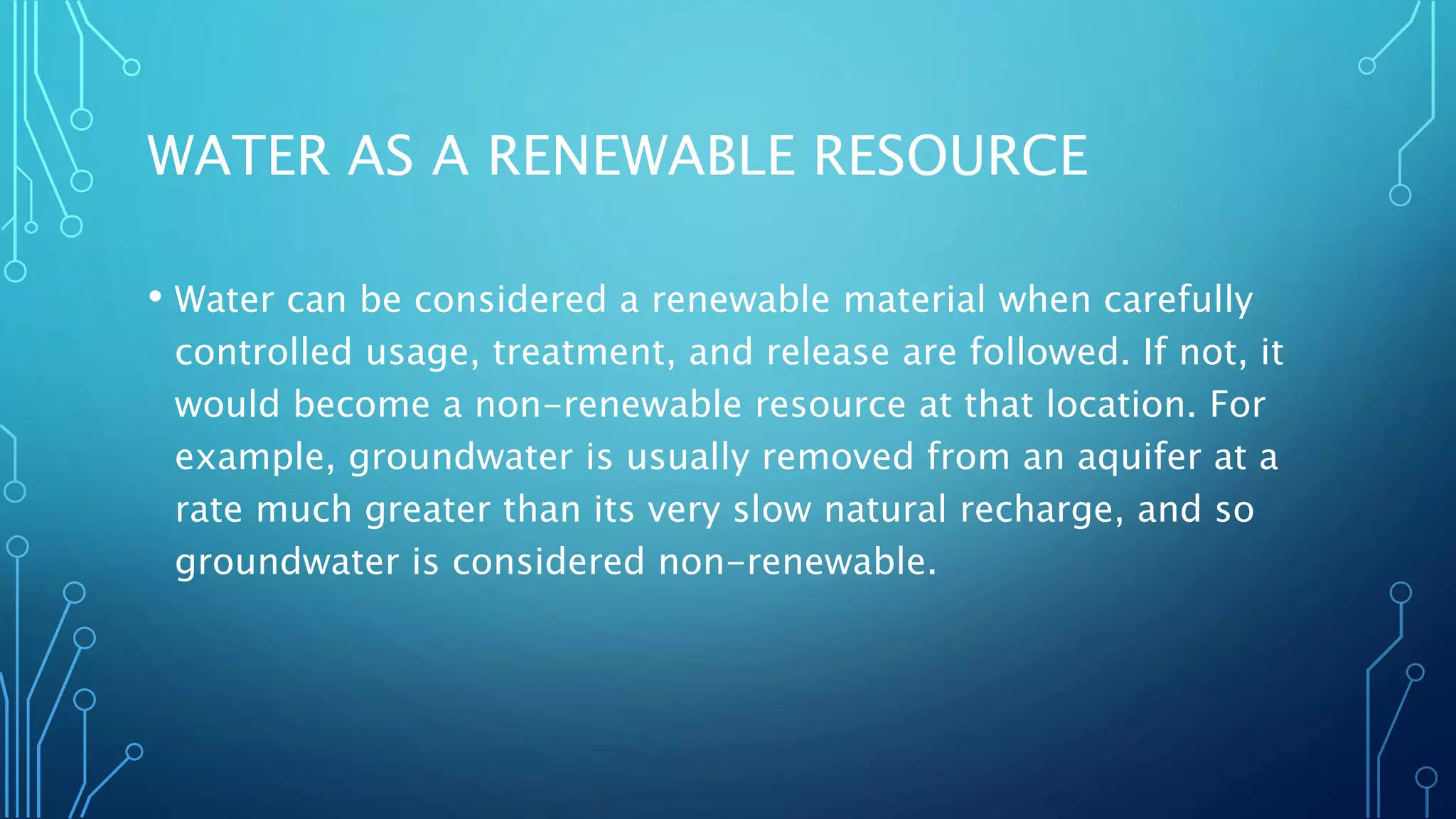 WATER AS A RENEWABLE RESOURCE

• Water can be considered a renewable material when carefully controlled usage, treatment, and release are followed. If not, it would become a non-renewable resource at that location. For example, groundwater is usually removed from an aquifer at a rate much greater than its very slow natural recharge, and so groundwater is considered non-renewable.